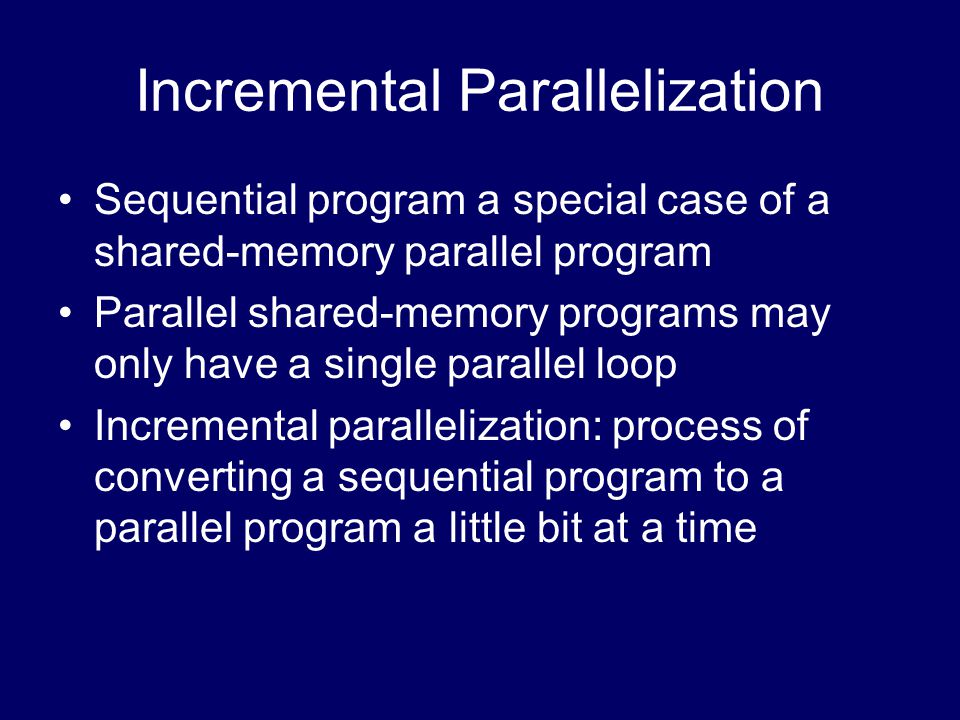 Incremental Parallelization

• Sequential program a special case of a shared-memory parallel program
• Parallel shared-memory programs may only have a single parallel loop
• Incremental parallelization: process of converting a sequential program to a parallel program a little bit at a time